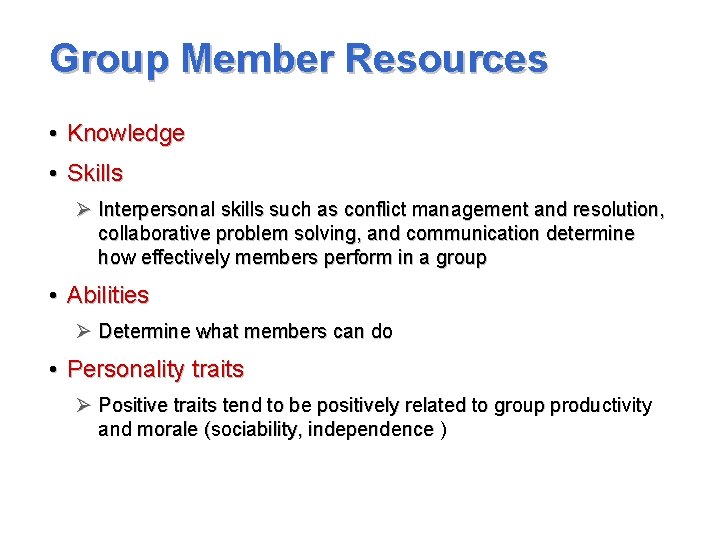 Group Member Resources

• Knowledge

• Skills

➢ Interpersonal skills such as conflict management and resolution, collaborative problem solving, and communication determine how effectively members perform in a group

• Abilities

➢ Determine what members can do

• Personality traits

➢ Positive traits tend to be positively related to group productivity and morale (sociability, independence )